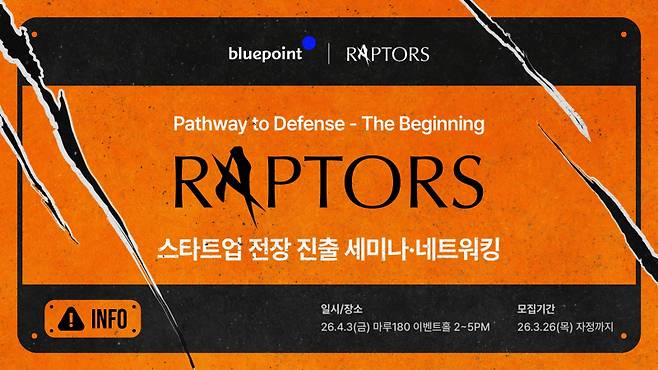 bluepoint | RAPTORS

Pathway to Defense - The Beginning

RAPTORS

스타트업 전장 진출 세미나·네트워킹

INFO

일시/장소
26.4.3(금) 마루180 이벤트홀 2~5PM

모집기간
26.3.26(목) 자정까지